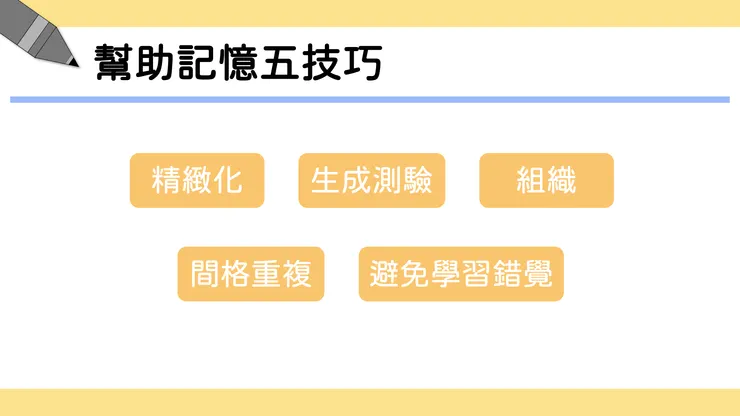 幫助記憶五技巧

精緻化

生成測驗

組織

間格重複

避免學習錯覺